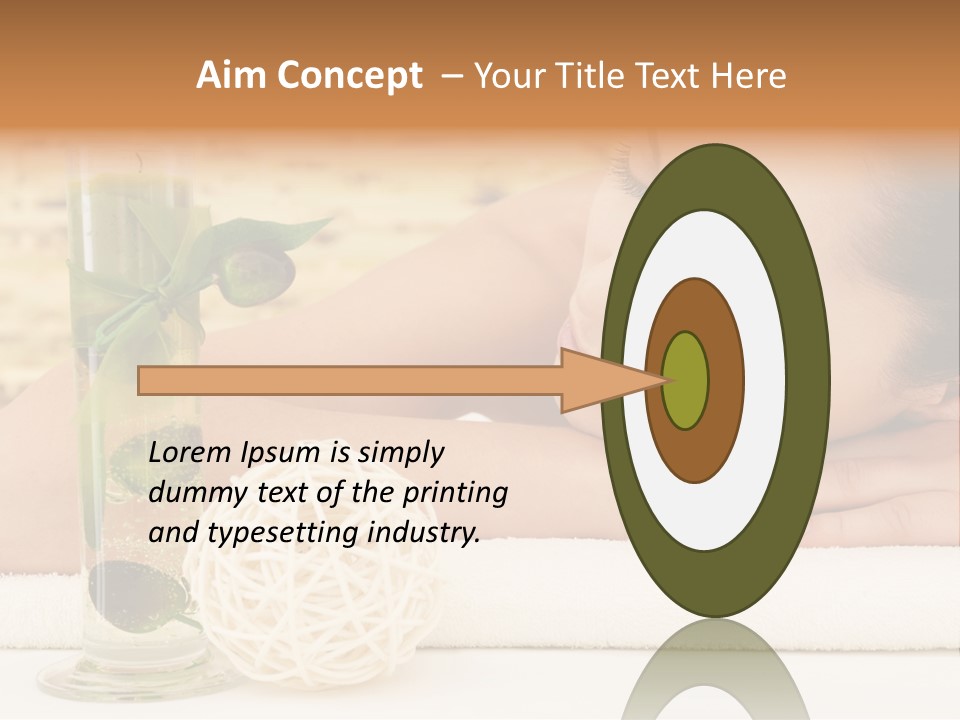 Aim Concept – Your Title Text Here

Lorem Ipsum is simply dummy text of the printing and typesetting industry.